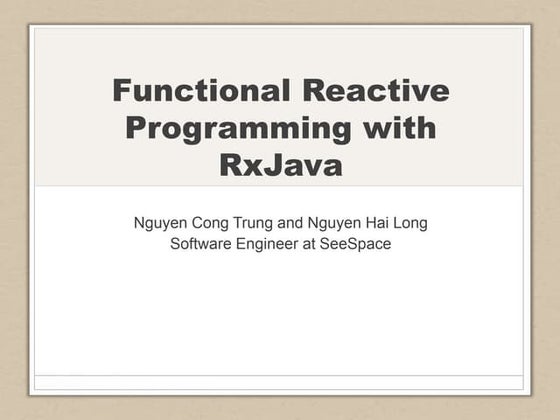 Functional Reactive Programming with RxJava

Nguyen Cong Trung and Nguyen Hai Long
Software Engineer at SeeSpace